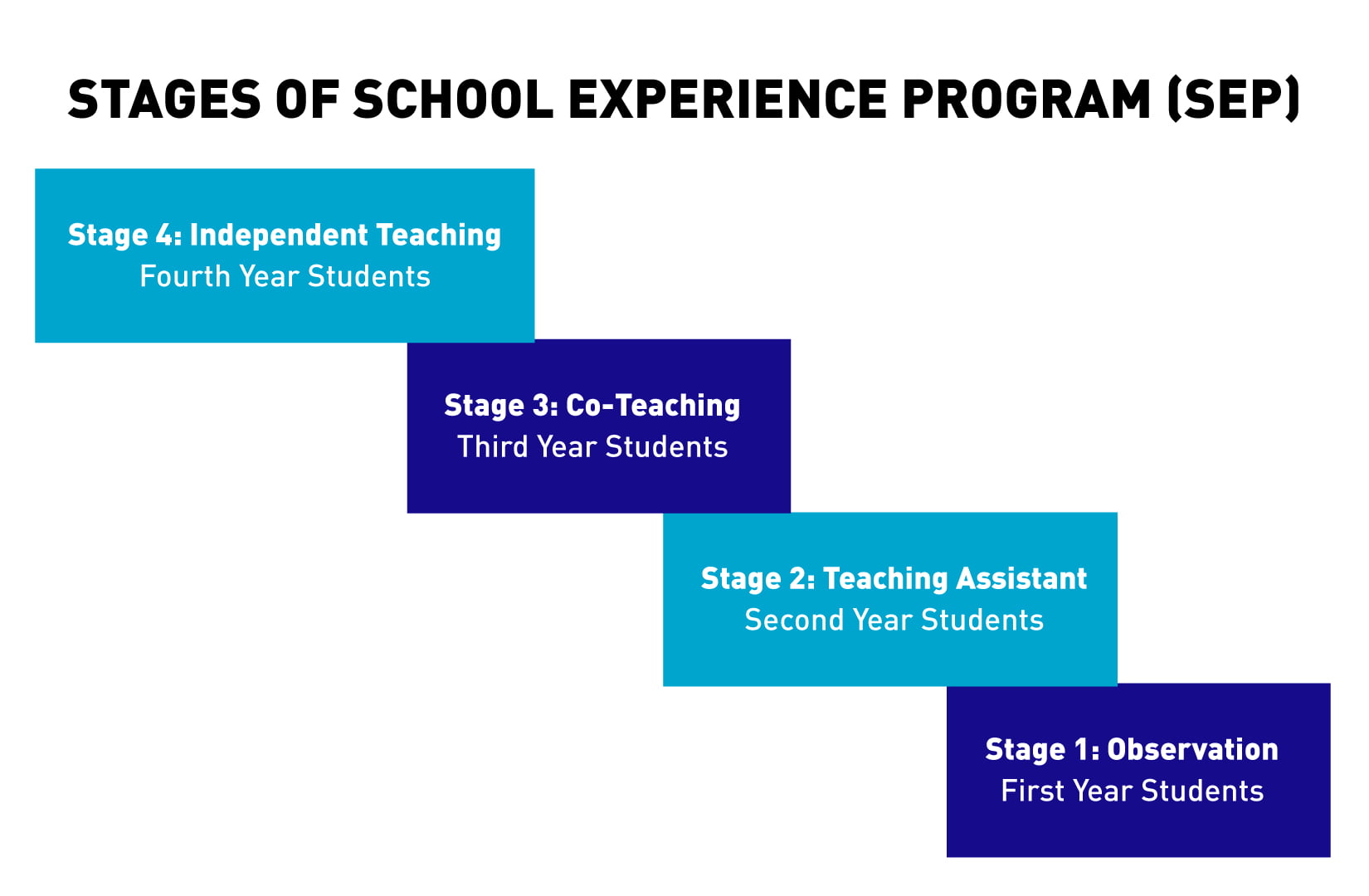 STAGES OF SCHOOL EXPERIENCE PROGRAM (SEP)

Stage 4: Independent Teaching
Fourth Year Students

Stage 3: Co-Teaching
Third Year Students

Stage 2: Teaching Assistant
Second Year Students

Stage 1: Observation
First Year Students